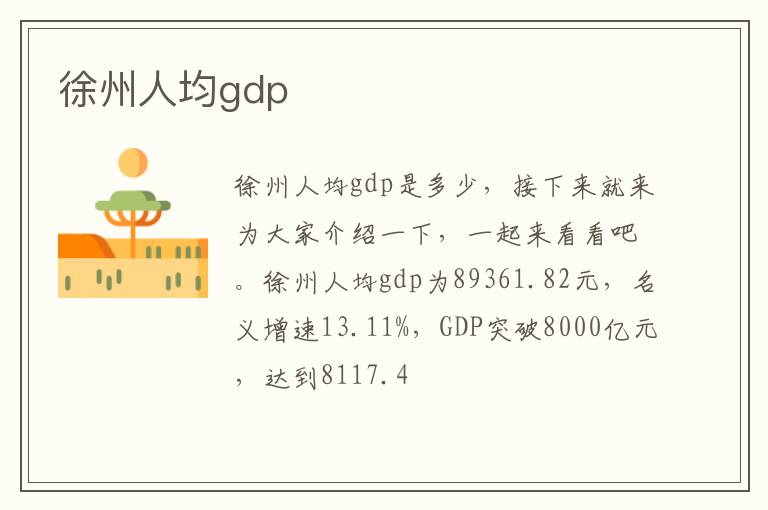 徐州人均gdp

徐州人均gdp是多少，接下来就来为大家介绍一下，一起来看看吧。徐州人均gdp为89361.82元，名义增速13.11%，GDP突破8000亿元，达到8117.4